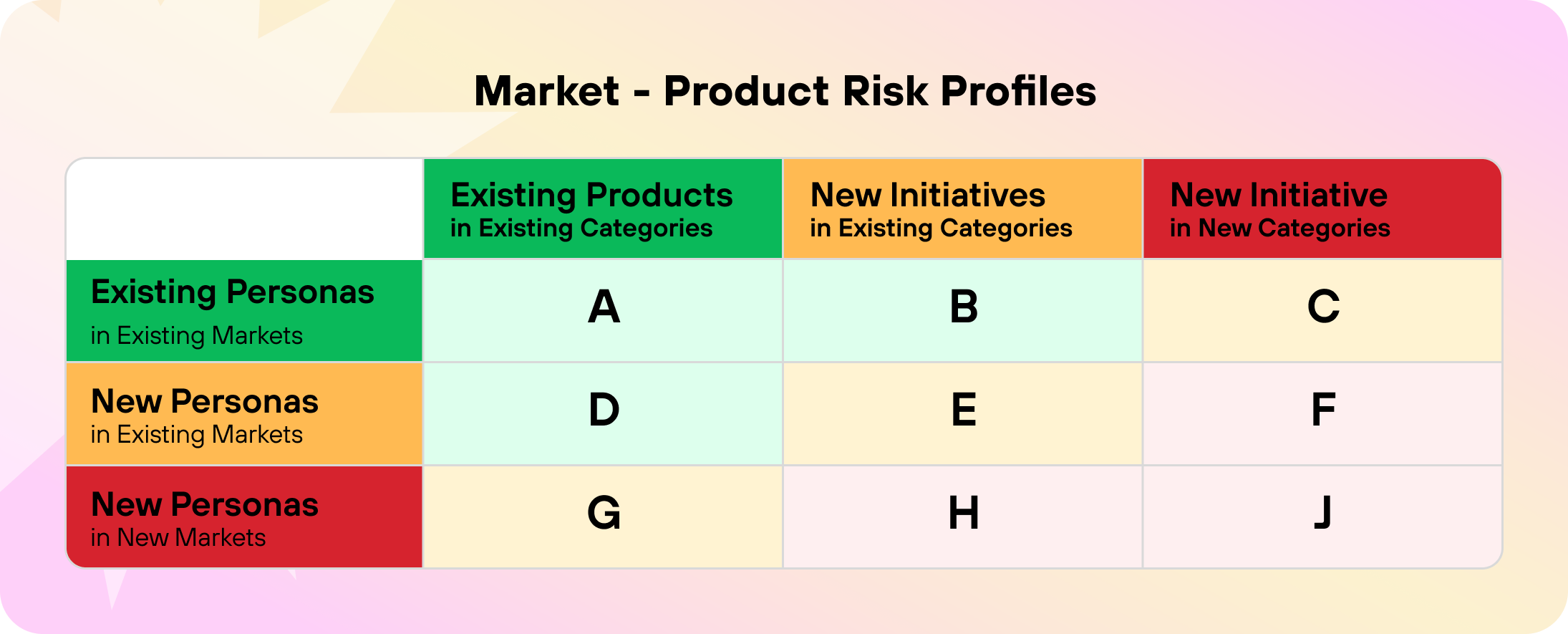 Market - Product Risk Profiles

| | Existing Products in Existing Categories | New Initiatives in Existing Categories | New Initiative in New Categories |
|---|---|---|---|
| Existing Personas in Existing Markets | A | B | C |
| New Personas in Existing Markets | D | E | F |
| New Personas in New Markets | G | H | J |